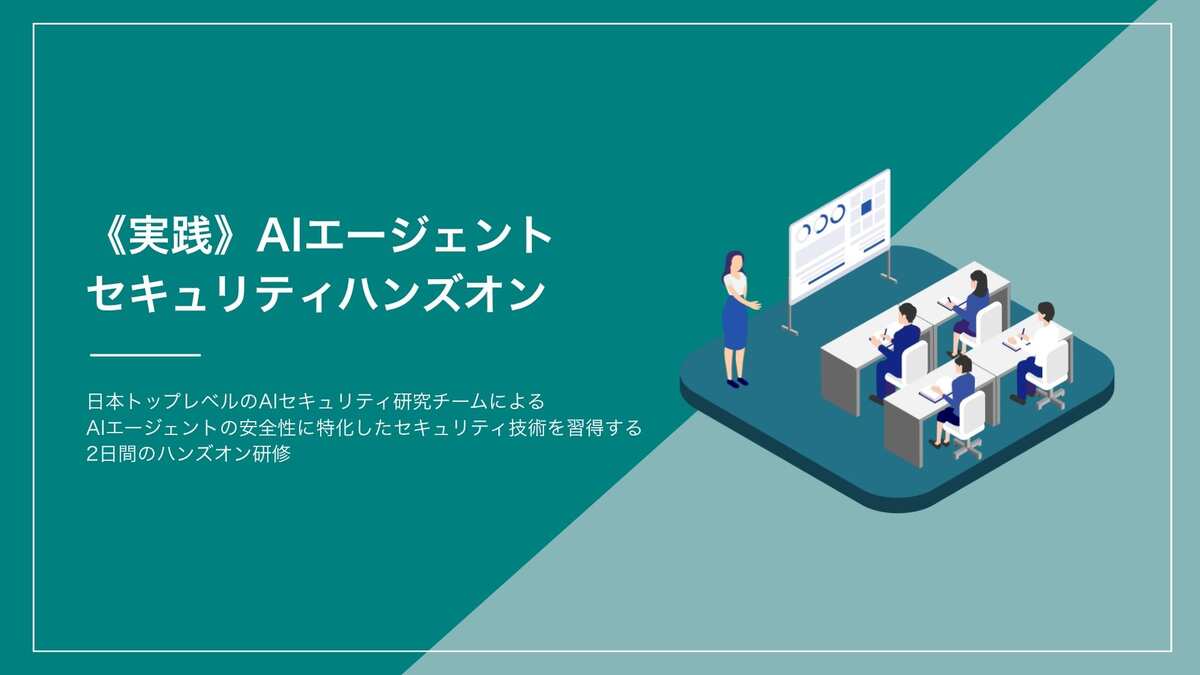 《実践》AIエージェント
セキュリティハンズオン

日本トップレベルのAIセキュリティ研究チームによる
AIエージェントの安全性に特化したセキュリティ技術を習得する
2日間のハンズオン研修